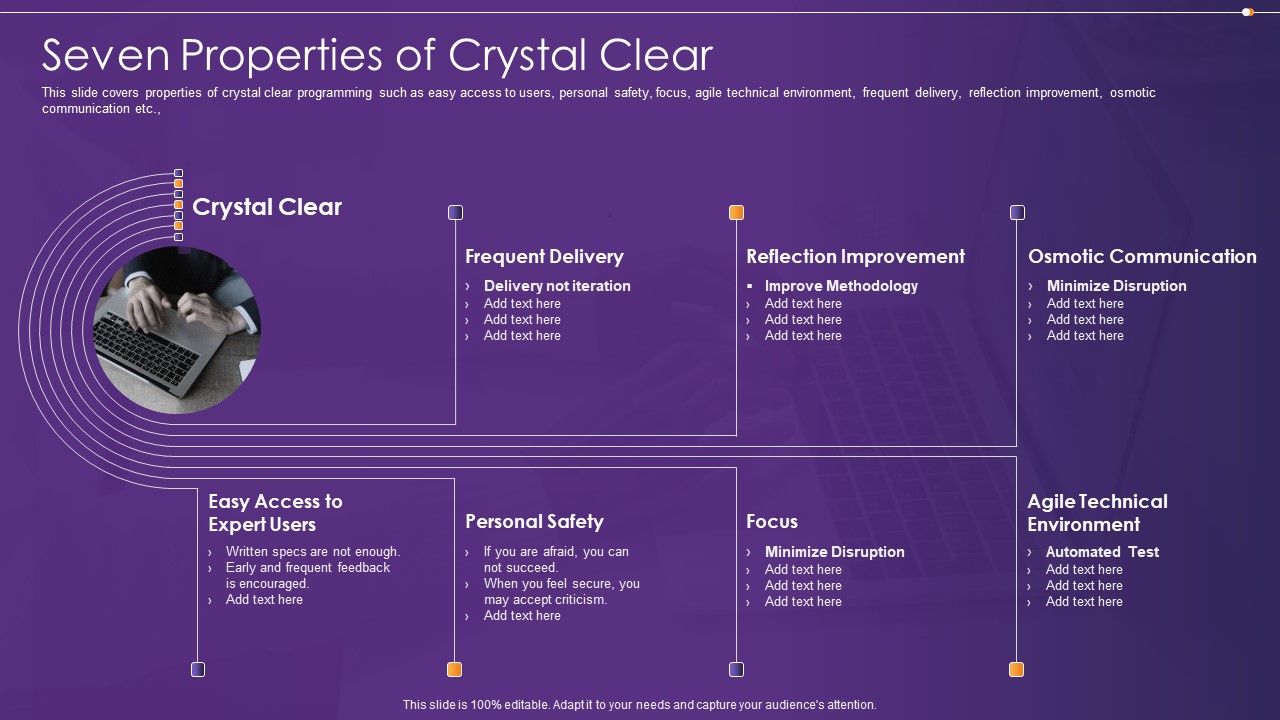 Seven Properties of Crystal Clear

This slide covers properties of crystal clear programming such as easy access to users, personal safety, focus, agile technical environment, frequent delivery, reflection improvement, osmotic communication etc.,

Crystal Clear

Frequent Delivery
› Delivery not iteration
› Add text here
› Add text here
› Add text here

Reflection Improvement
▪ Improve Methodology
› Add text here
› Add text here
› Add text here

Osmotic Communication
› Minimize Disruption
› Add text here
› Add text here
› Add text here

Easy Access to Expert Users
› Written specs are not enough.
› Early and frequent feedback is encouraged.
› Add text here

Personal Safety
› If you are afraid, you can not succeed.
› When you feel secure, you may accept criticism.
› Add text here

Focus
› Minimize Disruption
› Add text here
› Add text here
› Add text here

Agile Technical Environment
› Automated Test
› Add text here
› Add text here
› Add text here

This slide is 100% editable. Adapt it to your needs and capture your audience's attention.